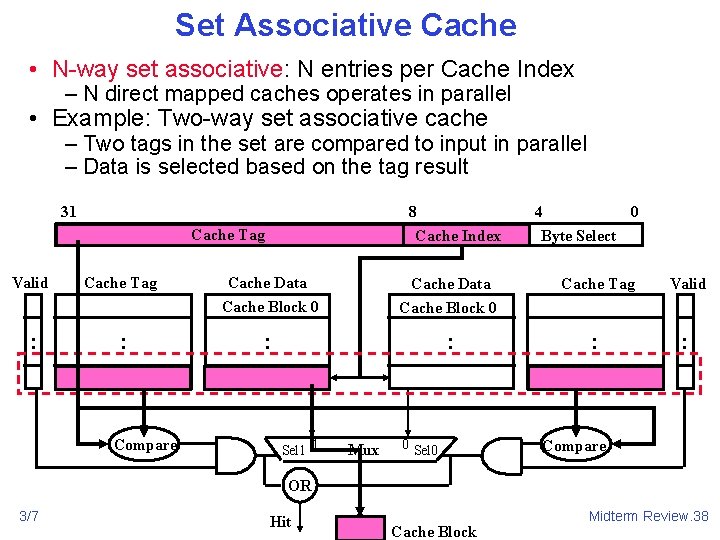 Set Associative Cache

• N-way set associative: N entries per Cache Index
  – N direct mapped caches operates in parallel
• Example: Two-way set associative cache
  – Two tags in the set are compared to input in parallel
  – Data is selected based on the tag result

31 8 4 0

Cache Tag Cache Index Byte Select

Valid Cache Tag Cache Data Cache Data Cache Tag Valid

Cache Block 0 Cache Block 0

: : : : : :

Compare Sel1 1 Mux 0 Sel0 Compare

OR

Hit

Cache Block

3/7

Midterm Review.38